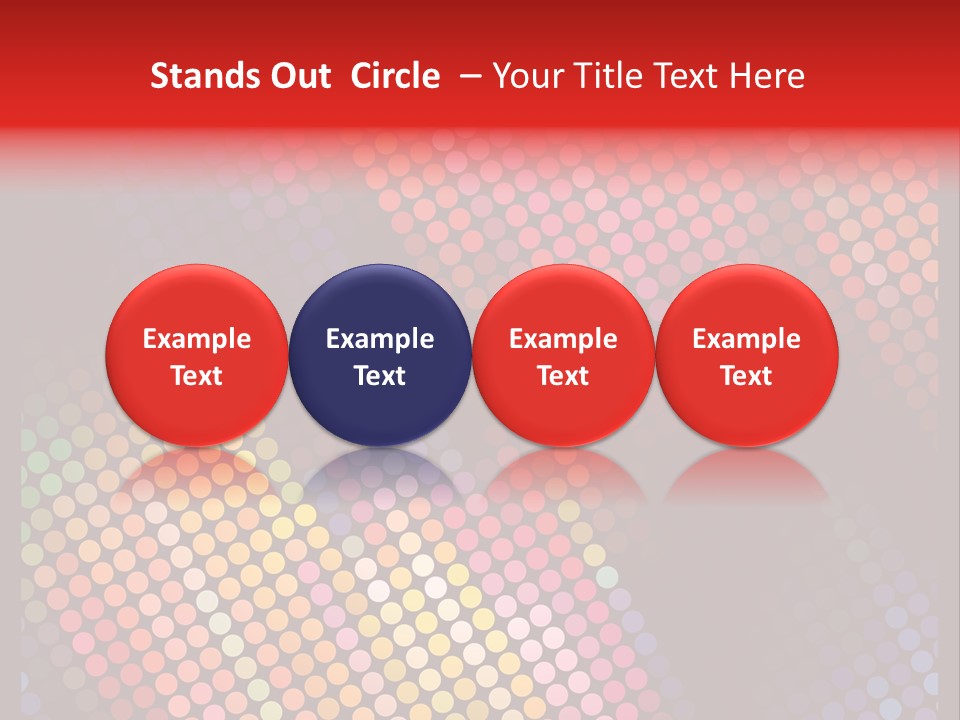 Stands Out Circle – Your Title Text Here

Example Text

Example Text

Example Text

Example Text